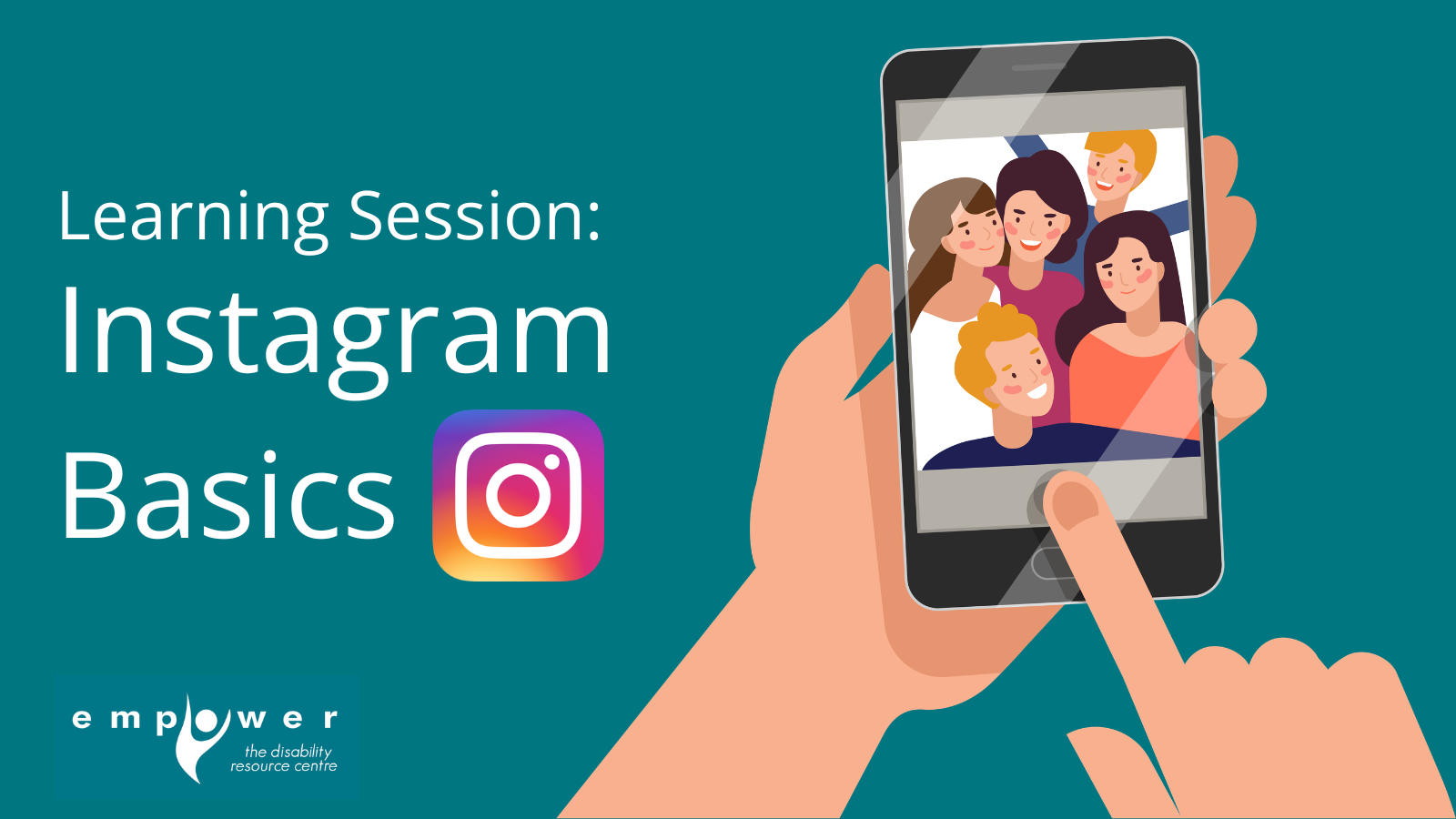 Learning Session:
Instagram
Basics

empower
the disability
resource centre